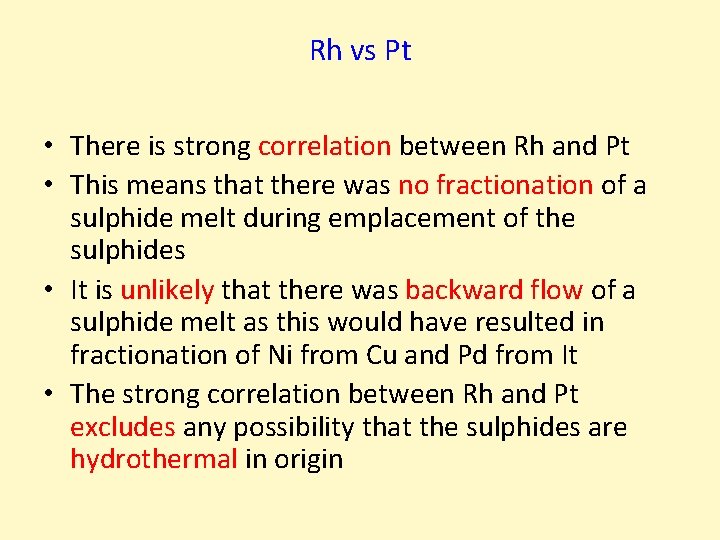 Rh vs Pt

• There is strong correlation between Rh and Pt
• This means that there was no fractionation of a sulphide melt during emplacement of the sulphides
• It is unlikely that there was backward flow of a sulphide melt as this would have resulted in fractionation of Ni from Cu and Pd from It
• The strong correlation between Rh and Pt excludes any possibility that the sulphides are hydrothermal in origin